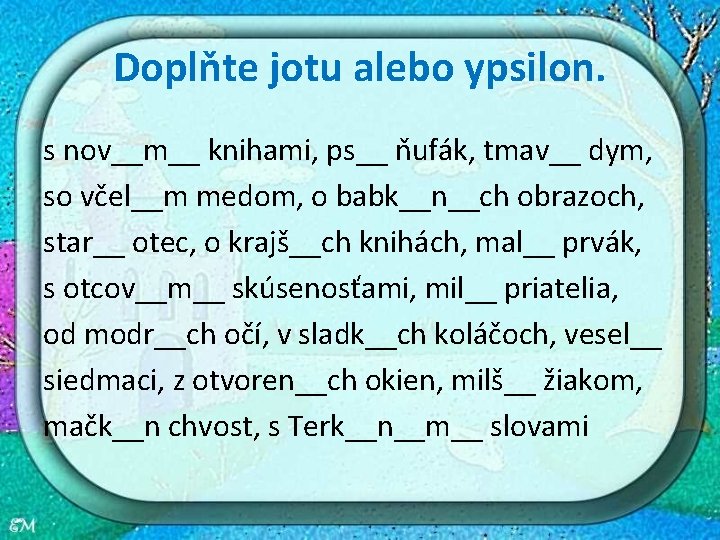 Doplňte jotu alebo ypsilon.

s nov__m__ knihami, ps__ ňufák, tmav__ dym, so včel__m medom, o babk__n__ch obrazoch, star__ otec, o krajš__ch knihách, mal__ prvák, s otcov__m__ skúsenosťami, mil__ priatelia, od modr__ch očí, v sladk__ch koláčoch, vesel__ siedmaci, z otvoren__ch okien, milš__ žiakom, mačk__n chvost, s Terk__n__m__ slovami

EM